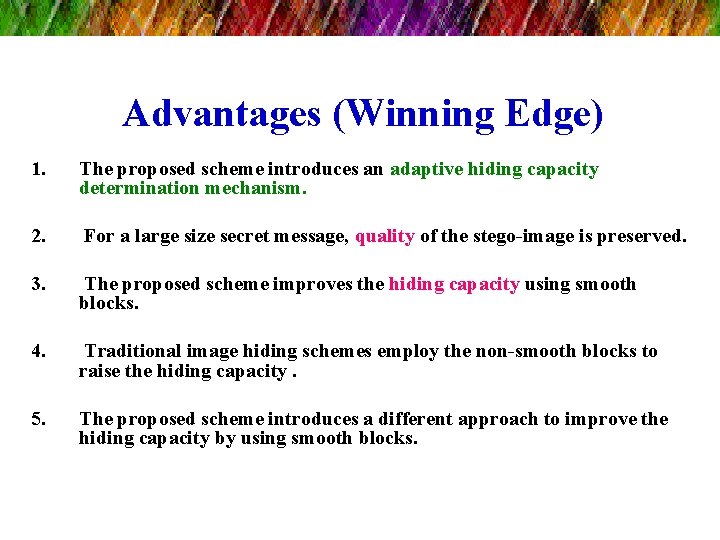 Advantages (Winning Edge)

1. The proposed scheme introduces an adaptive hiding capacity determination mechanism.

2. For a large size secret message, quality of the stego-image is preserved.

3. The proposed scheme improves the hiding capacity using smooth blocks.

4. Traditional image hiding schemes employ the non-smooth blocks to raise the hiding capacity .

5. The proposed scheme introduces a different approach to improve the hiding capacity by using smooth blocks.